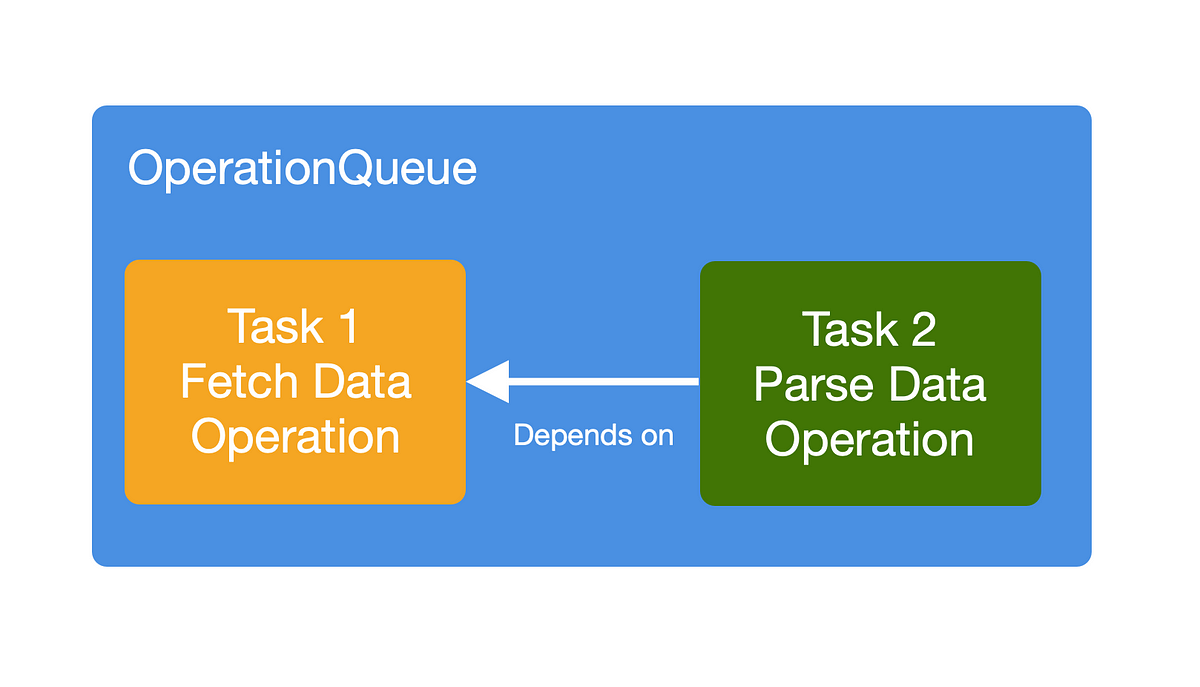 OperationQueue

Task 1
Fetch Data
Operation

Depends on

Task 2
Parse Data
Operation